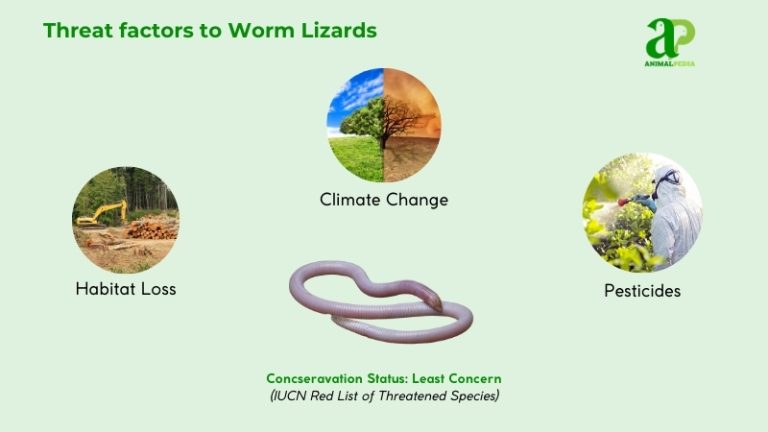 Threat factors to Worm Lizards

aP
ANIMALPEDIA

Climate Change

Habitat Loss

Pesticides

Concseravation Status: Least Concern
(IUCN Red List of Threatened Species)